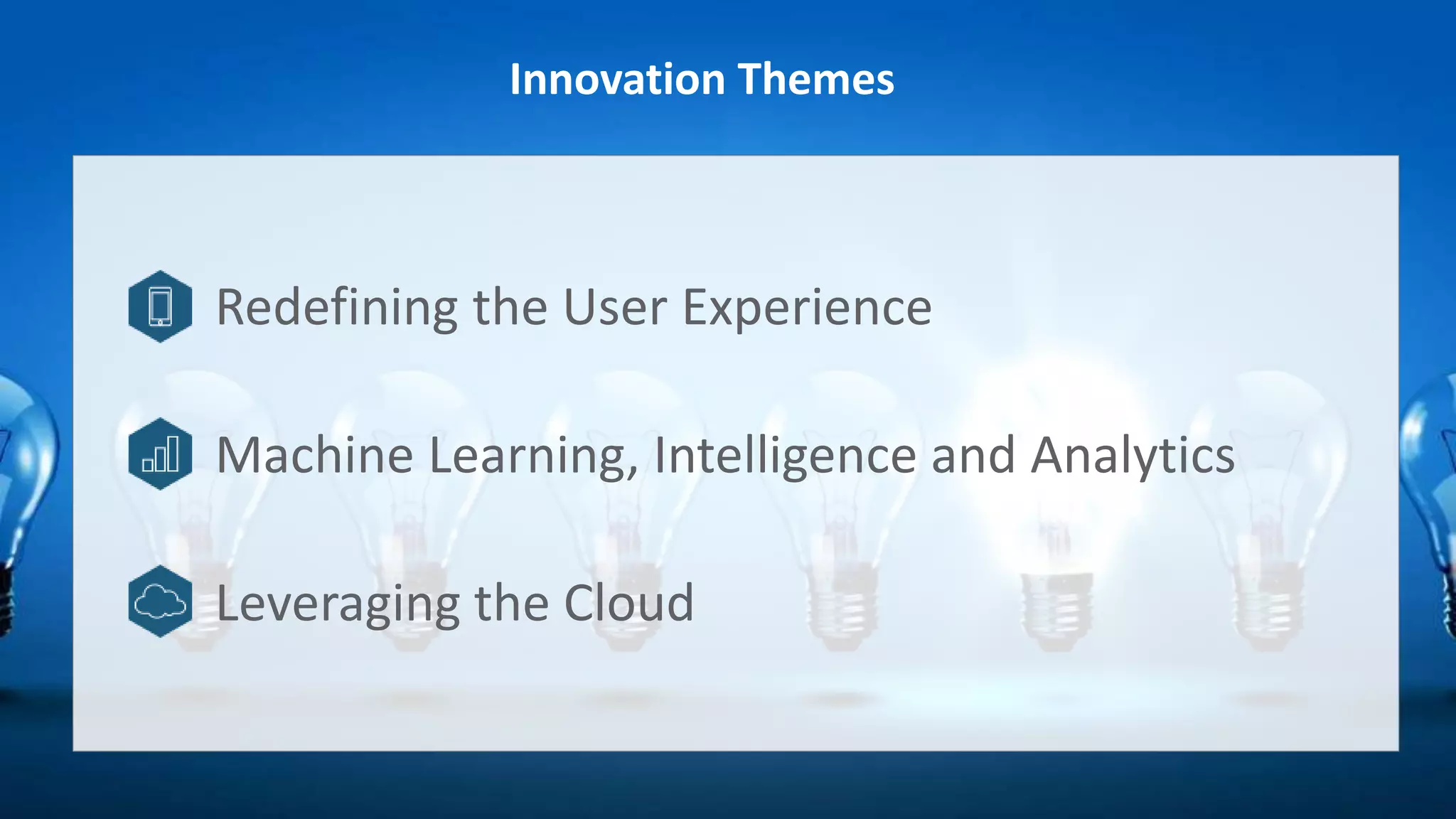 Innovation Themes

Redefining the User Experience

Machine Learning, Intelligence and Analytics

Leveraging the Cloud